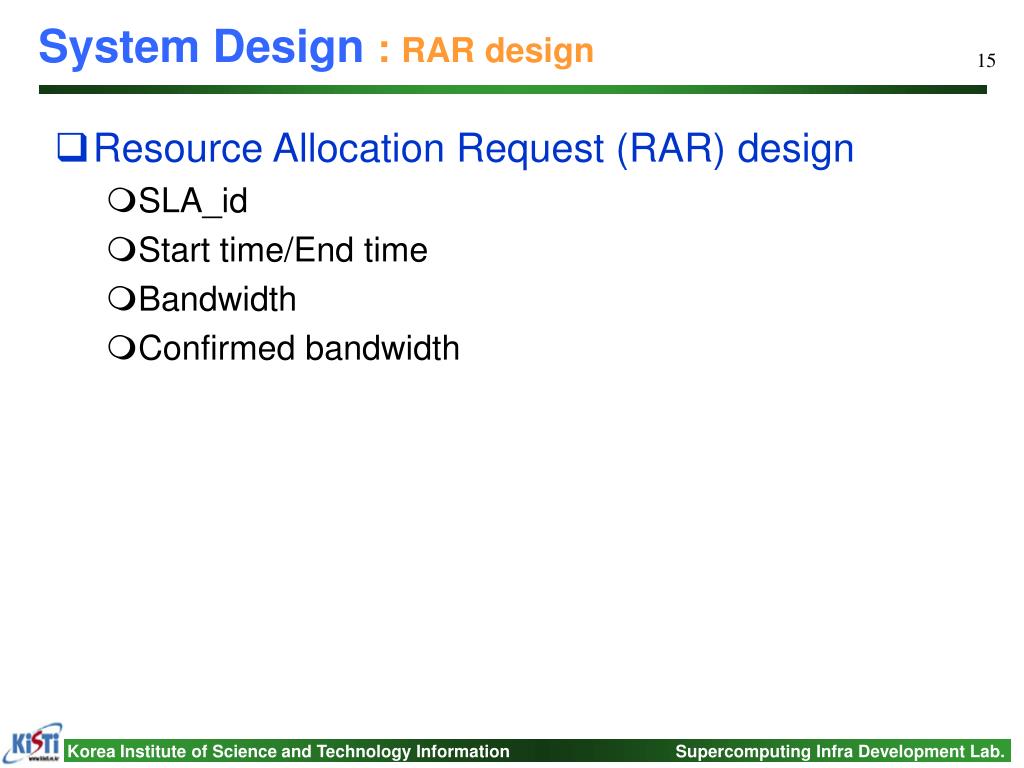 System Design : RAR design

15

Resource Allocation Request (RAR) design

SLA_id

Start time/End time

Bandwidth

Confirmed bandwidth

KiSTi

Korea Institute of Science and Technology Information

Supercomputing Infra Development Lab.